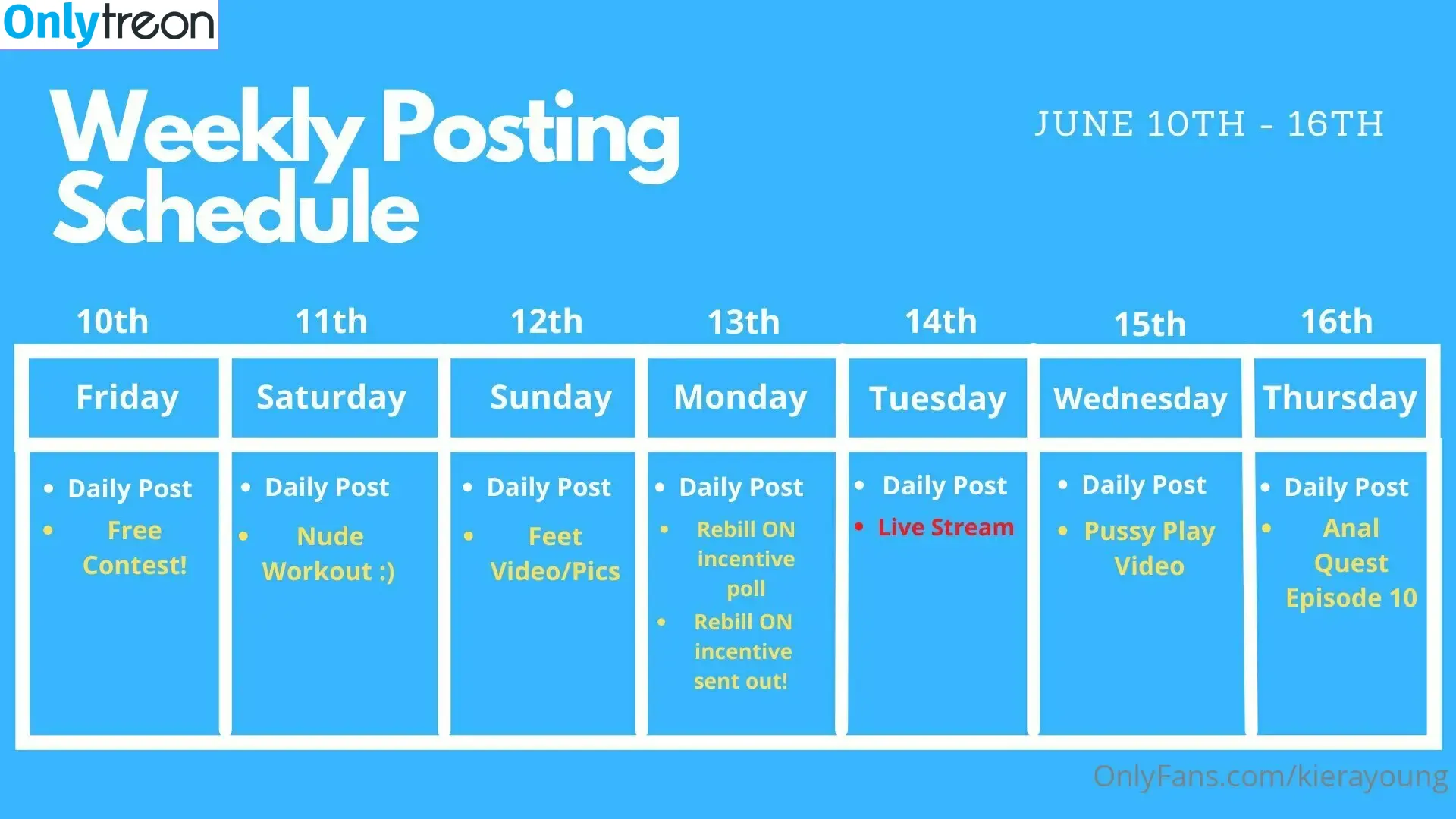 Onlytreon

Weekly Posting Schedule

JUNE 10TH - 16TH

| 10th | 11th | 12th | 13th | 14th | 15th | 16th |
|---|---|---|---|---|---|---|
| Friday | Saturday | Sunday | Monday | Tuesday | Wednesday | Thursday |
| • Daily Post • Free Contest! | • Daily Post • Nude Workout :) | • Daily Post • Feet Video/Pics | • Daily Post • Rebill ON incentive poll • Rebill ON incentive sent out! | • Daily Post • Live Stream | • Daily Post • Pussy Play Video | • Daily Post • Anal Quest Episode 10 |

OnlyFans.com/kierayoung